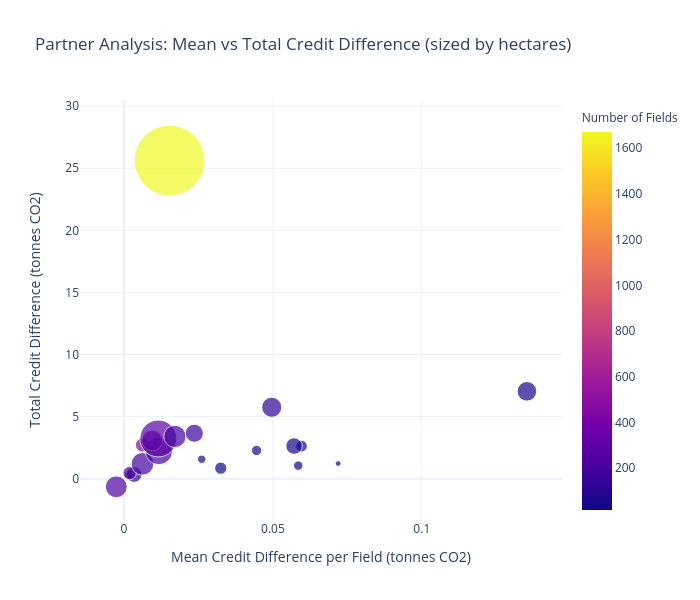 Partner Analysis: Mean vs Total Credit Difference (sized by hectares)

Total Credit Difference (tonnes CO2)

30
25
20
15
10
5
0

0
0.05
0.1

Mean Credit Difference per Field (tonnes CO2)

Number of Fields

1600
1400
1200
1000
800
600
400
200